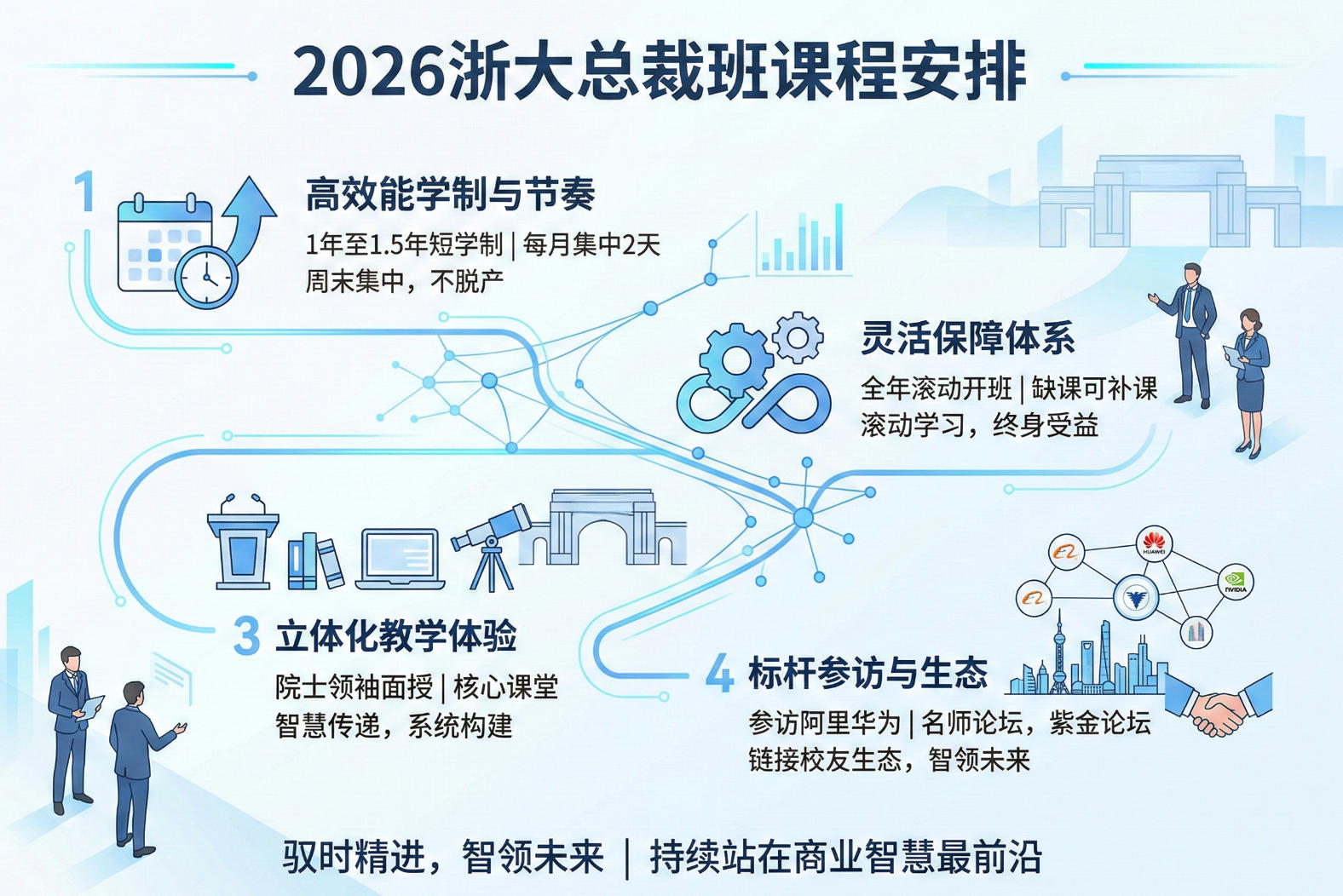 2026浙大总裁班课程安排

1 高效能学制与节奏
1年至1.5年短学制 | 每月集中2天
周末集中，不脱产

灵活保障体系
全年滚动开班 | 缺课可补课
滚动学习，终身受益

3 立体化教学体验
院士领袖面授 | 核心课堂
智慧传递，系统构建

HUAWEI
NVIDIA

4 标杆参访与生态
参访阿里华为 | 名师论坛，紫金论坛
链接校友生态，智领未来

驭时精进，智领未来 | 持续站在商业智慧最前沿